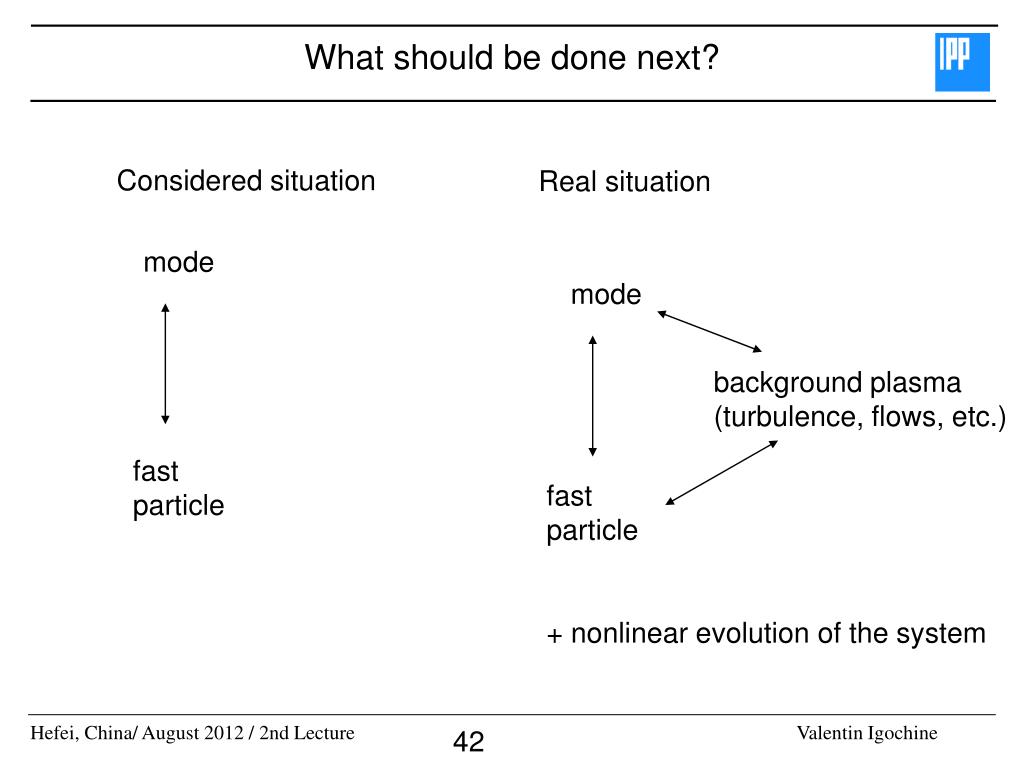 What should be done next?

IPP

Considered situation

mode

fast particle

Real situation

mode

background plasma (turbulence, flows, etc.)

fast particle

+ nonlinear evolution of the system

Hefei, China/ August 2012 / 2nd Lecture

42

Valentin Igochine